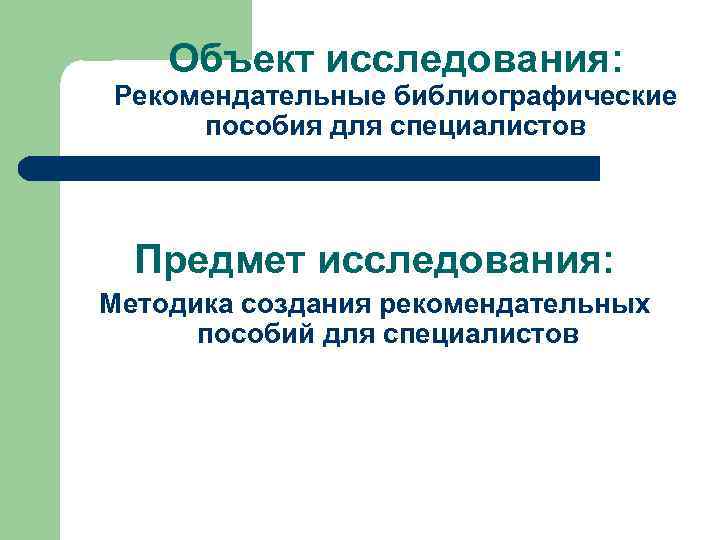 Объект исследования:
Рекомендательные библиографические пособия для специалистов

Предмет исследования:
Методика создания рекомендательных пособий для специалистов